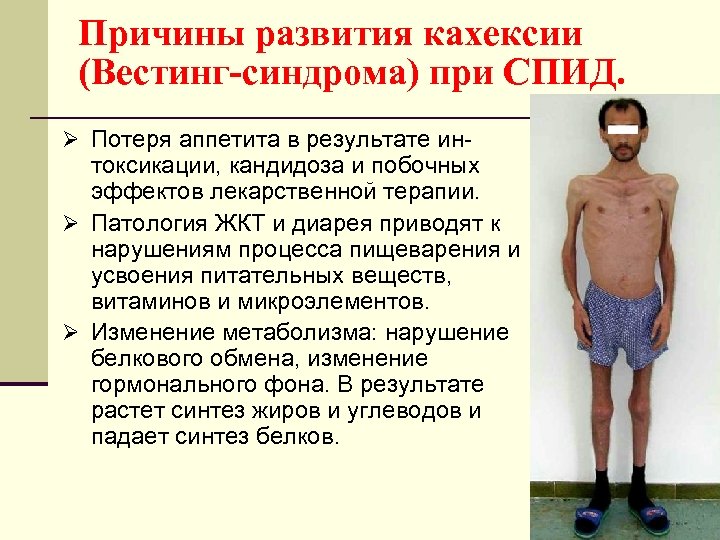 Причины развития кахексии (Вестинг-синдрома) при СПИД.

➢ Потеря аппетита в результате интоксикации, кандидоза и побочных эффектов лекарственной терапии.

➢ Патология ЖКТ и диарея приводят к нарушениям процесса пищеварения и усвоения питательных веществ, витаминов и микроэлементов.

➢ Изменение метаболизма: нарушение белкового обмена, изменение гормонального фона. В результате растет синтез жиров и углеводов и падает синтез белков.